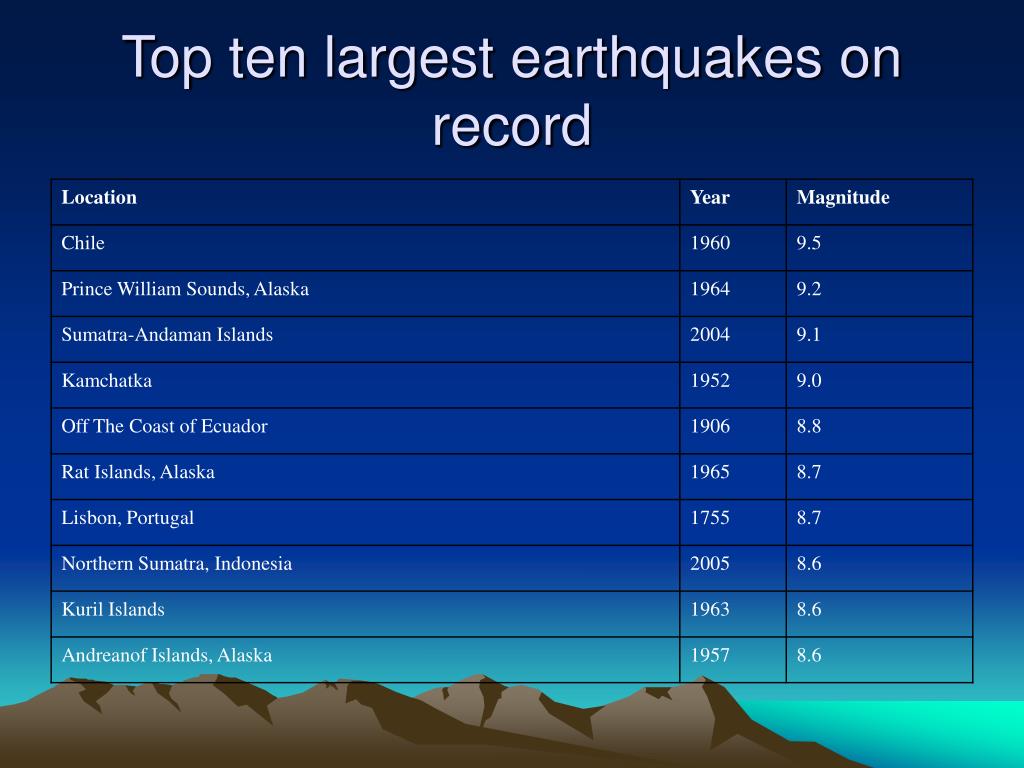 Top ten largest earthquakes on record

| Location | Year | Magnitude |
|---|---|---|
| Chile | 1960 | 9.5 |
| Prince William Sounds, Alaska | 1964 | 9.2 |
| Sumatra-Andaman Islands | 2004 | 9.1 |
| Kamchatka | 1952 | 9.0 |
| Off The Coast of Ecuador | 1906 | 8.8 |
| Rat Islands, Alaska | 1965 | 8.7 |
| Lisbon, Portugal | 1755 | 8.7 |
| Northern Sumatra, Indonesia | 2005 | 8.6 |
| Kuril Islands | 1963 | 8.6 |
| Andreanof Islands, Alaska | 1957 | 8.6 |